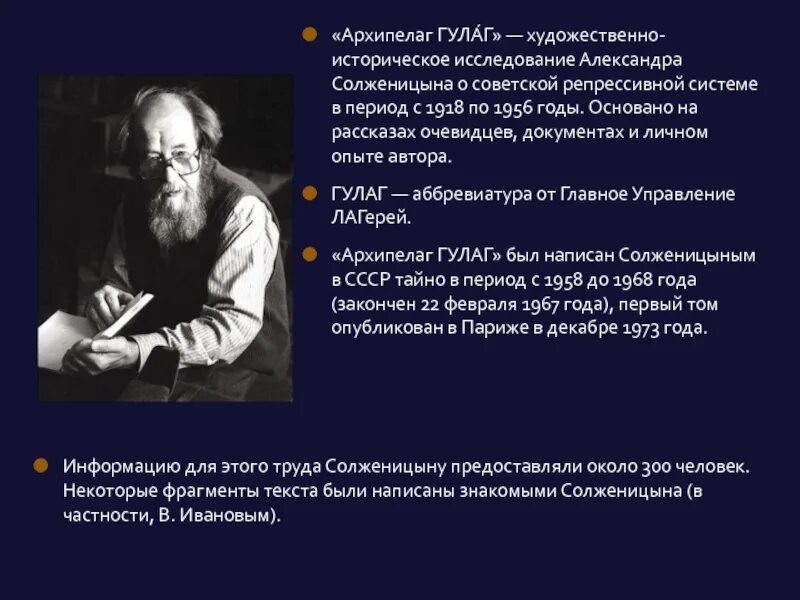 «Архипелаг ГУЛА́Г» — художественно-историческое исследование Александра Солженицына о советской репрессивной системе в период с 1918 по 1956 годы. Основано на рассказах очевидцев, документах и личном опыте автора.

ГУЛАГ — аббревиатура от Главное Управление ЛАГерей.

«Архипелаг ГУЛАГ» был написан Солженицыным в СССР тайно в период с 1958 до 1968 года (закончен 22 февраля 1967 года), первый том опубликован в Париже в декабре 1973 года.

Информацию для этого труда Солженицыну предоставляли около 300 человек. Некоторые фрагменты текста были написаны знакомыми Солженицына (в частности, В. Ивановым).